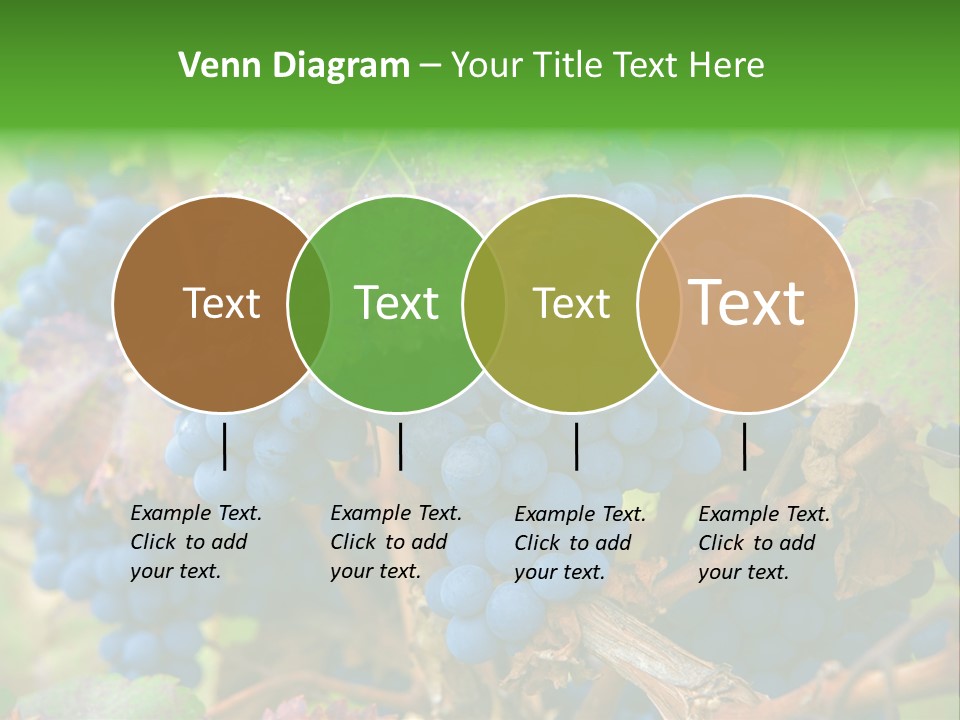 Venn Diagram – Your Title Text Here

Text

Text

Text

Text

Example Text. Click to add your text.

Example Text. Click to add your text.

Example Text. Click to add your text.

Example Text. Click to add your text.